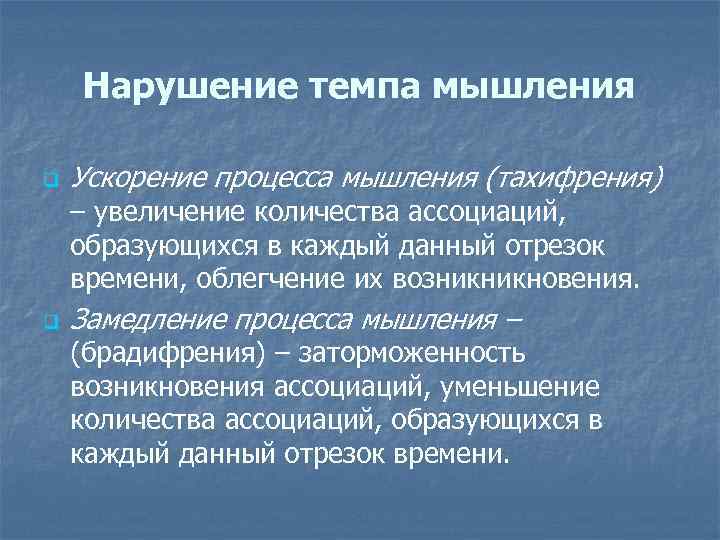 Нарушение темпа мышления

Ускорение процесса мышления (тахифрения) – увеличение количества ассоциаций, образующихся в каждый данный отрезок времени, облегчение их возникникновения.

Замедление процесса мышления – (брадифрения) – заторможенность возникновения ассоциаций, уменьшение количества ассоциаций, образующихся в каждый данный отрезок времени.